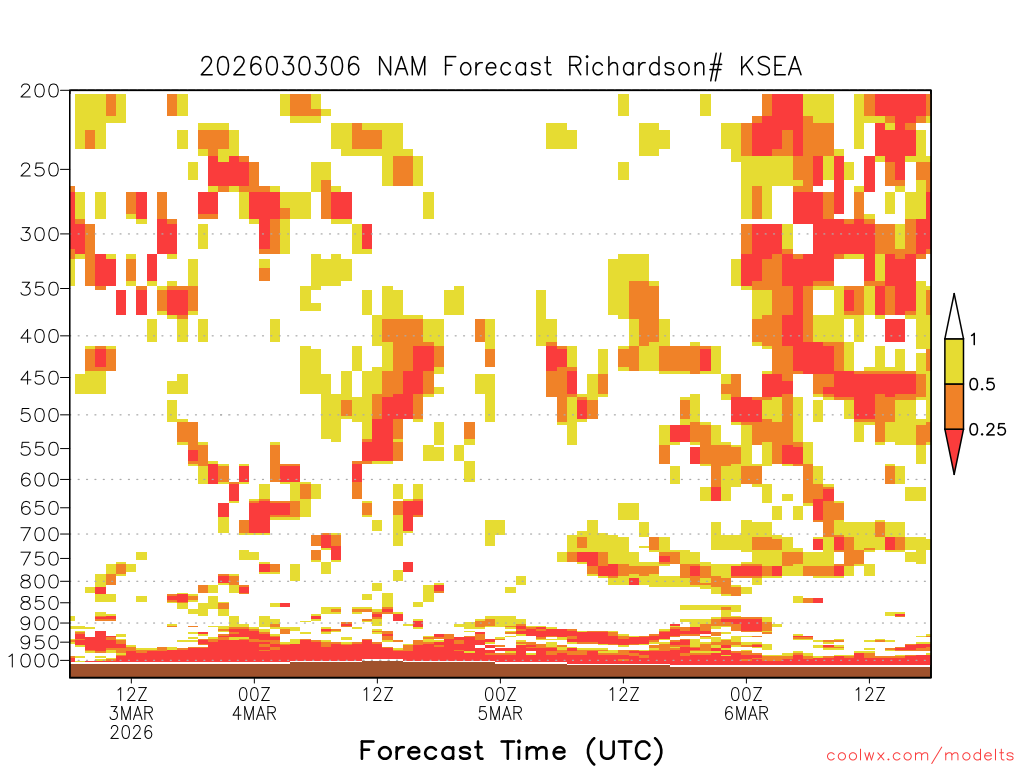 2026030306 NAM Forecast Richardson# KSEA

200
250
300
350
400
450
500
550
600
650
700
750
800
850
900
950
1000

1
0.5
0.25

12Z 3MAR 2026
00Z 4MAR
12Z
00Z 5MAR
12Z
00Z 6MAR
12Z

Forecast Time (UTC)

coolwx.com/modelts